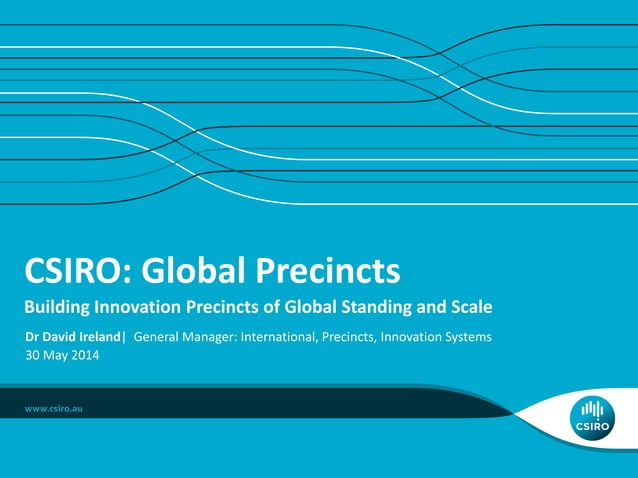 CSIRO: Global Precincts

Building Innovation Precincts of Global Standing and Scale

Dr David Ireland| General Manager: International, Precincts, Innovation Systems
30 May 2014

www.csiro.au

CSIRO